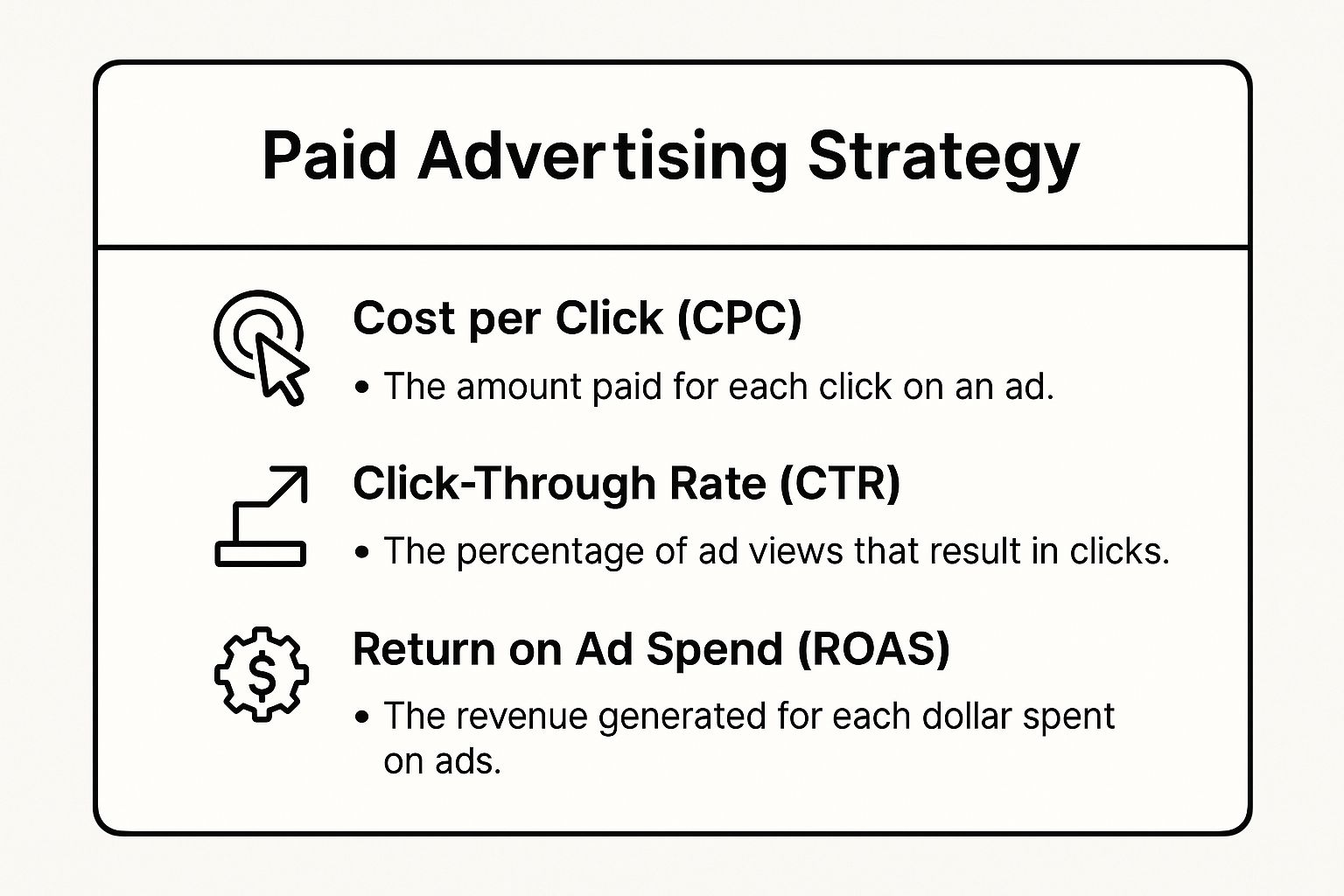 Paid Advertising Strategy

Cost per Click (CPC)

• The amount paid for each click on an ad.

Click-Through Rate (CTR)

• The percentage of ad views that result in clicks.

Return on Ad Spend (ROAS)

• The revenue generated for each dollar spent on ads.